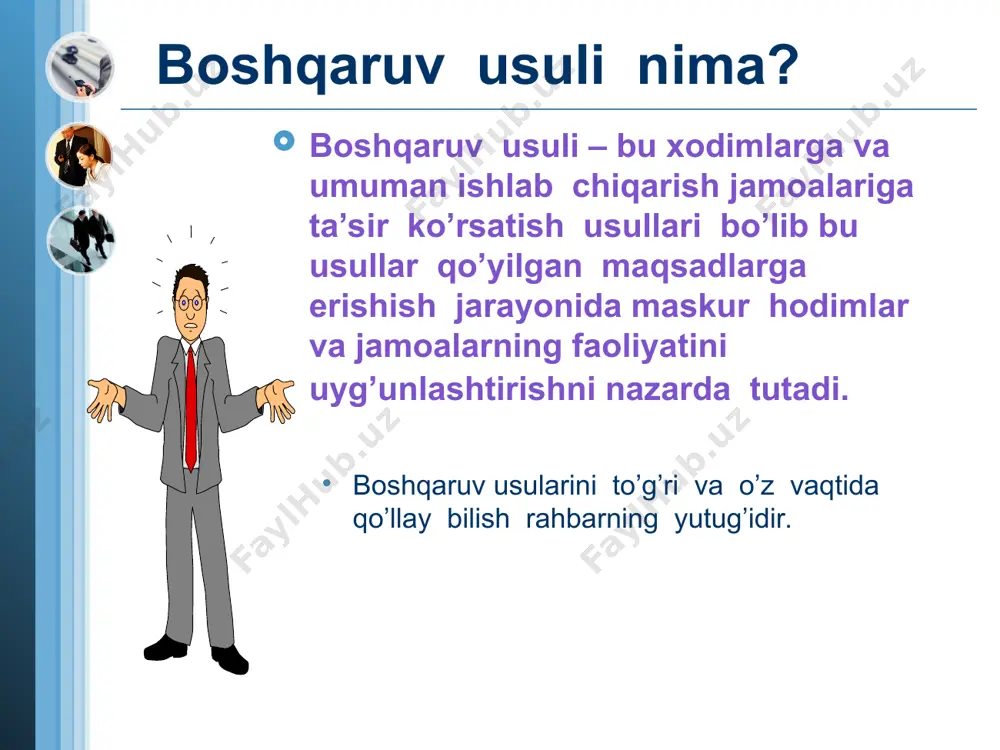 Boshqaruv usuli nima?

Boshqaruv usuli – bu xodimlarga va umuman ishlab chiqarish jamoalariga ta’sir ko’rsatish usullari bo’lib bu usullar qo’yilgan maqsadlarga erishish jarayonida maskur hodimlar va jamoalarning faoliyatini uyg’unlashtirishni nazarda tutadi.

• Boshqaruv usularini to’g’ri va o’z vaqtida qo’llay bilish rahbarning yutug’idir.

FaylHub.uz